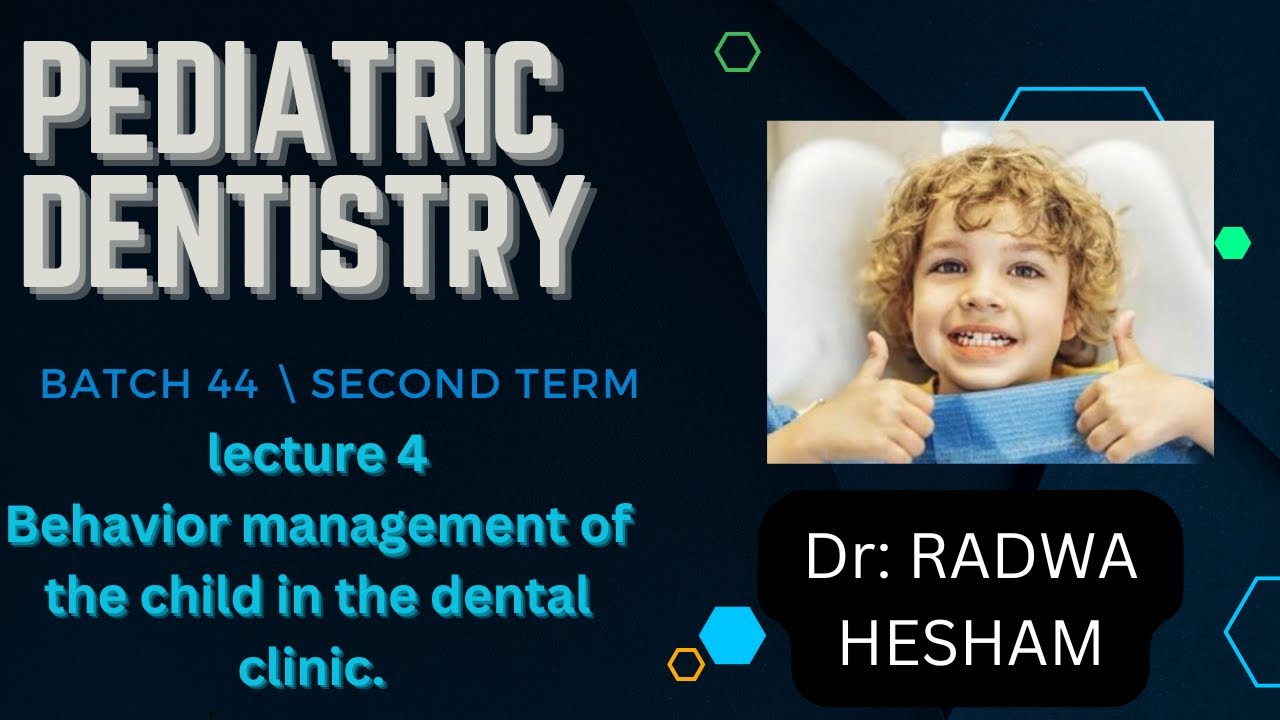 PEDIATRIC DENTISTRY

BATCH 44 \ SECOND TERM

lecture 4
Behavior management of the child in the dental clinic.

Dr: RADWA HESHAM